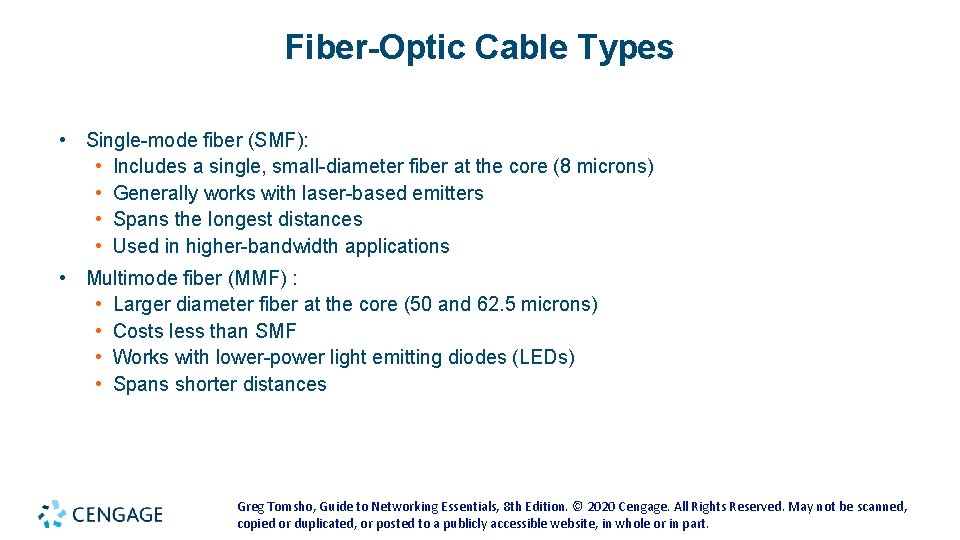 Fiber-Optic Cable Types

• Single-mode fiber (SMF):
  • Includes a single, small-diameter fiber at the core (8 microns)
  • Generally works with laser-based emitters
  • Spans the longest distances
  • Used in higher-bandwidth applications

• Multimode fiber (MMF) :
  • Larger diameter fiber at the core (50 and 62.5 microns)
  • Costs less than SMF
  • Works with lower-power light emitting diodes (LEDs)
  • Spans shorter distances

CENGAGE

Greg Tomsho, Guide to Networking Essentials, 8th Edition. © 2020 Cengage. All Rights Reserved. May not be scanned, copied or duplicated, or posted to a publicly accessible website, in whole or in part.